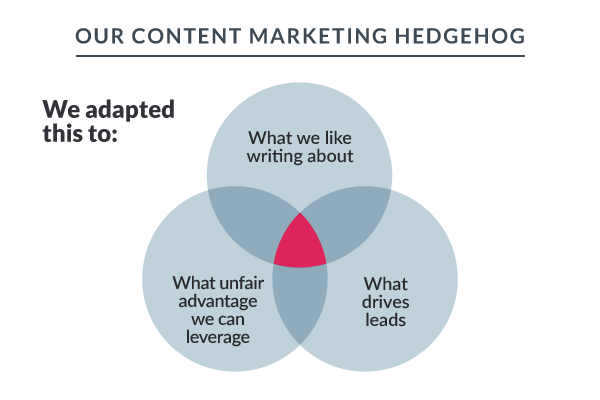 OUR CONTENT MARKETING HEDGEHOG

We adapted this to:

What we like writing about

What unfair advantage we can leverage

What drives leads